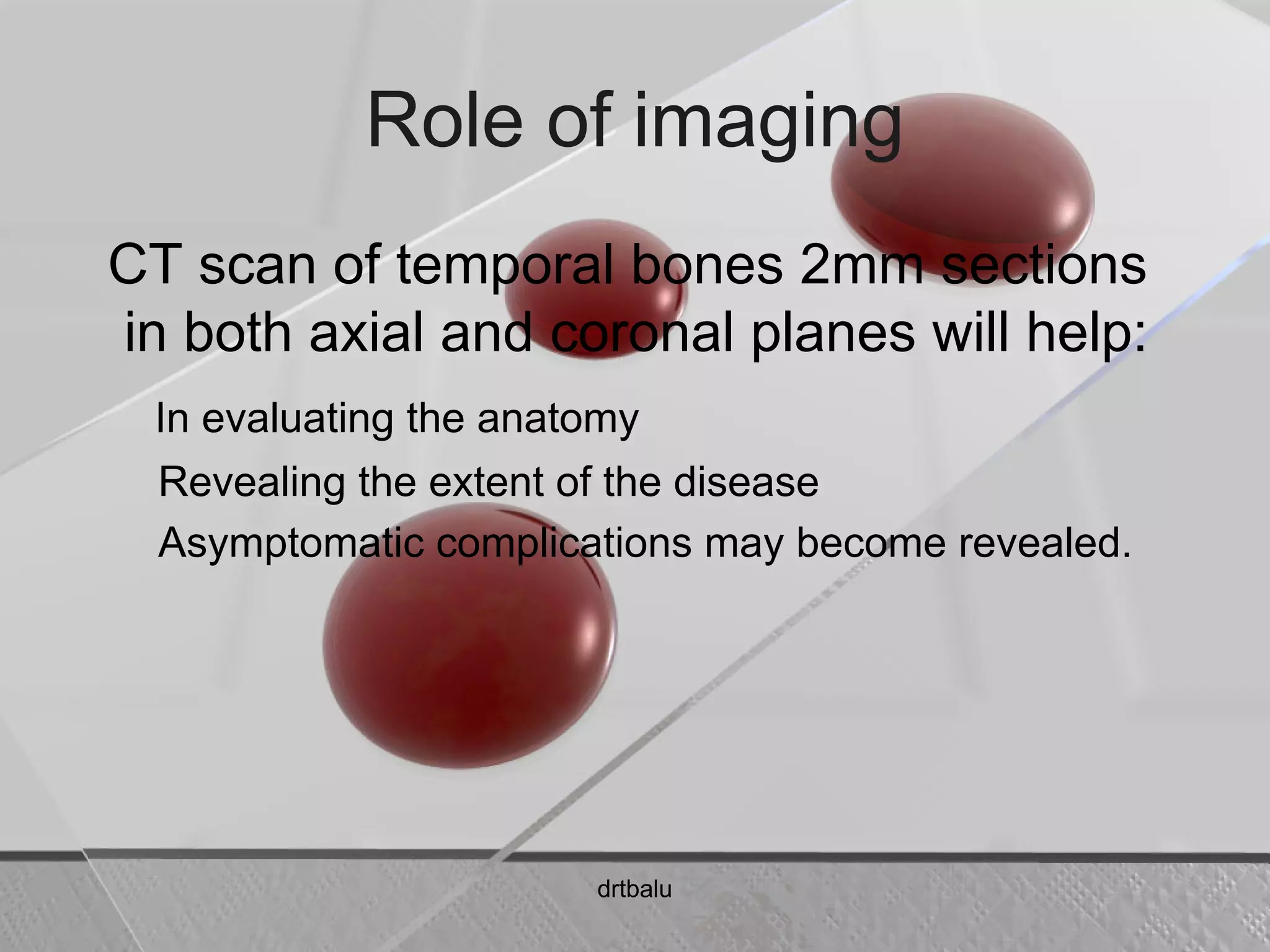 Role of imaging

CT scan of temporal bones 2mm sections in both axial and coronal planes will help:

In evaluating the anatomy

Revealing the extent of the disease

Asymptomatic complications may become revealed.

drtbalu